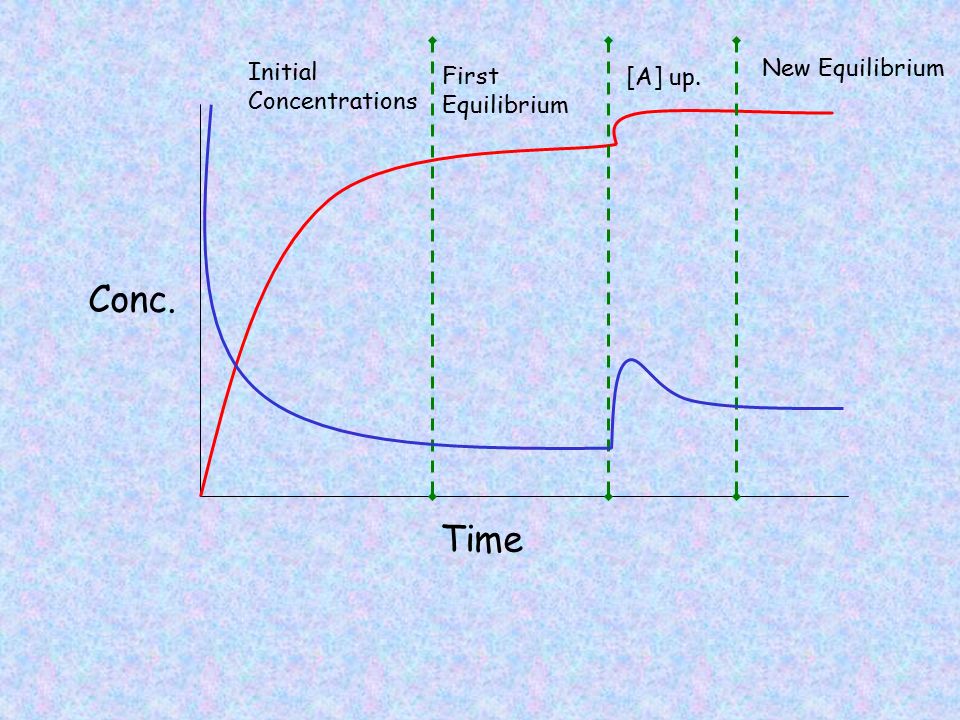 Initial Concentrations

First Equilibrium

[A] up.

New Equilibrium

Conc.

Time